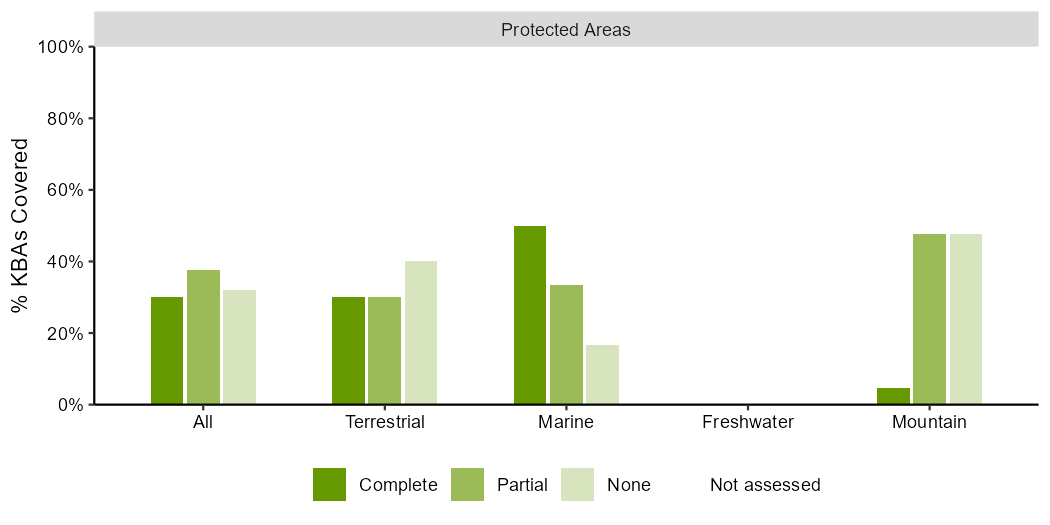 Protected Areas

% KBAs Covered

100%
80%
60%
40%
20%
0%

All
Terrestrial
Marine
Freshwater
Mountain

Complete
Partial
None
Not assessed